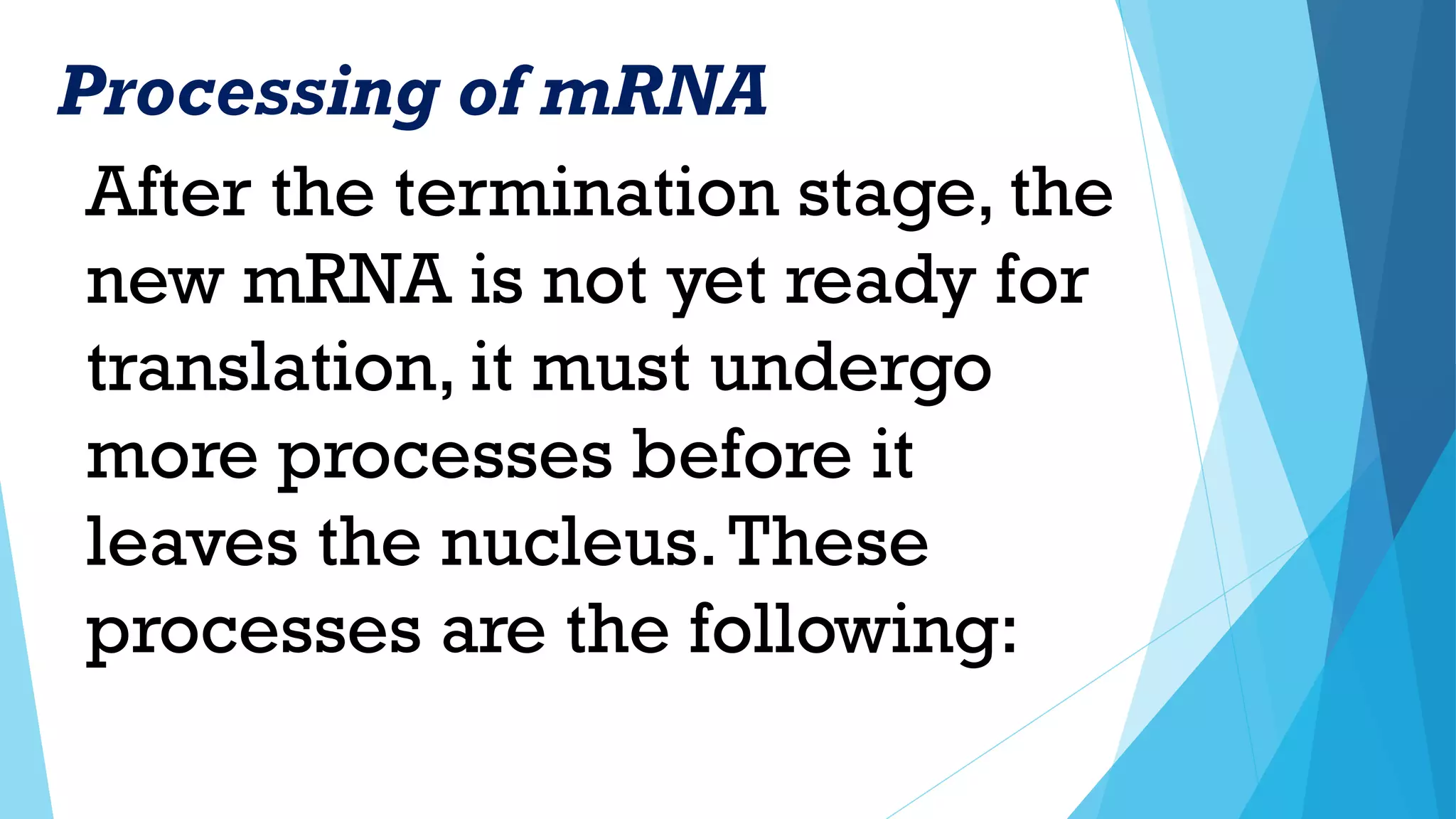 Processing of mRNA

After the termination stage, the new mRNA is not yet ready for translation, it must undergo more processes before it leaves the nucleus. These processes are the following: